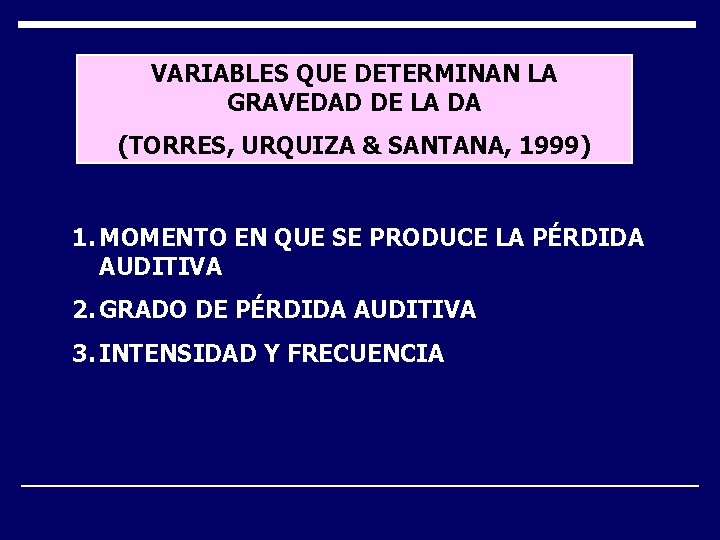 VARIABLES QUE DETERMINAN LA GRAVEDAD DE LA DA

(TORRES, URQUIZA & SANTANA, 1999)

1. MOMENTO EN QUE SE PRODUCE LA PÉRDIDA AUDITIVA
2. GRADO DE PÉRDIDA AUDITIVA
3. INTENSIDAD Y FRECUENCIA